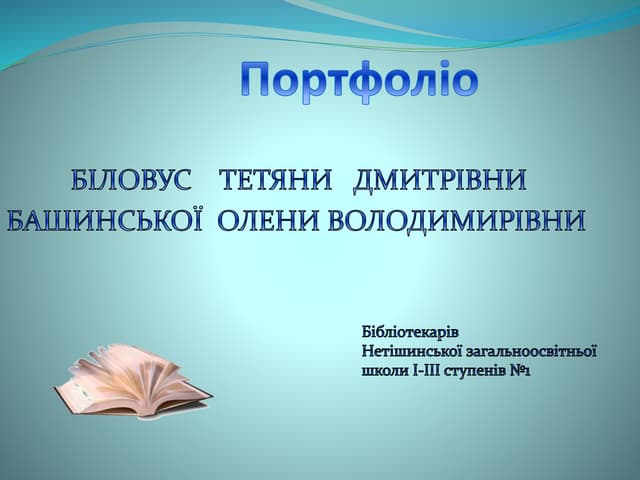 Портфоліо

БІЛОВУС ТЕТЯНИ ДМИТРІВНИ
БАШИНСЬКОЇ ОЛЕНИ ВОЛОДИМИРІВНИ

Бібліотекарів
Нетішинської загальноосвітньої
школи I-III ступенів №1